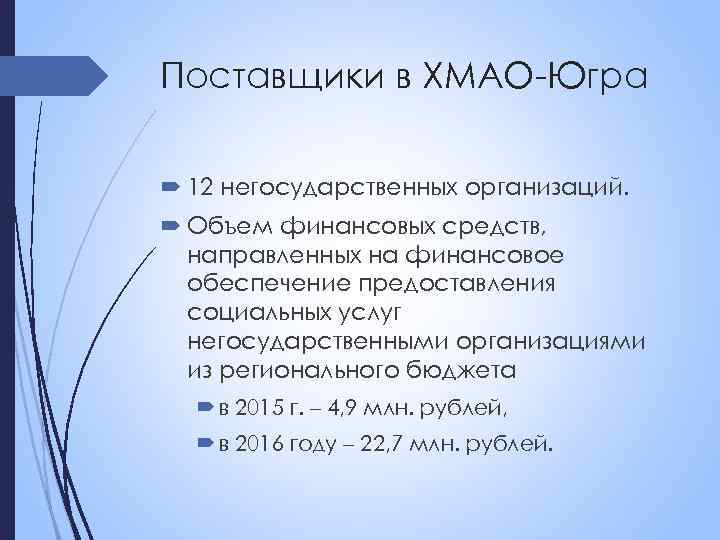 Поставщики в ХМАО-Югра

12 негосударственных организаций.

Объем финансовых средств, направленных на финансовое обеспечение предоставления социальных услуг негосударственными организациями из регионального бюджета

в 2015 г. – 4,9 млн. рублей,

в 2016 году – 22,7 млн. рублей.